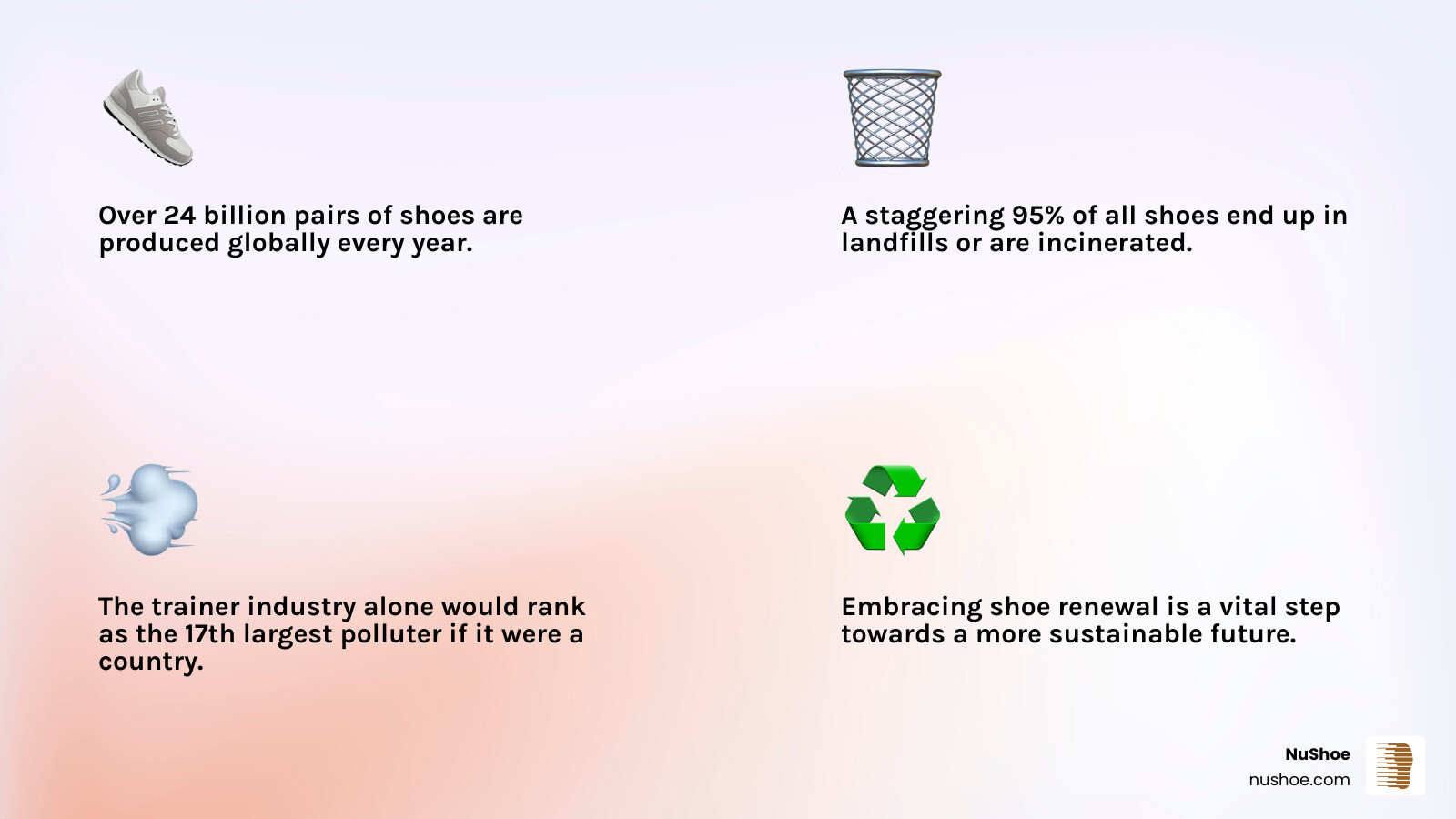 Over 24 billion pairs of shoes are produced globally every year.

A staggering 95% of all shoes end up in landfills or are incinerated.

The trainer industry alone would rank as the 17th largest polluter if it were a country.

Embracing shoe renewal is a vital step towards a more sustainable future.

NuShoe
nushoe.com